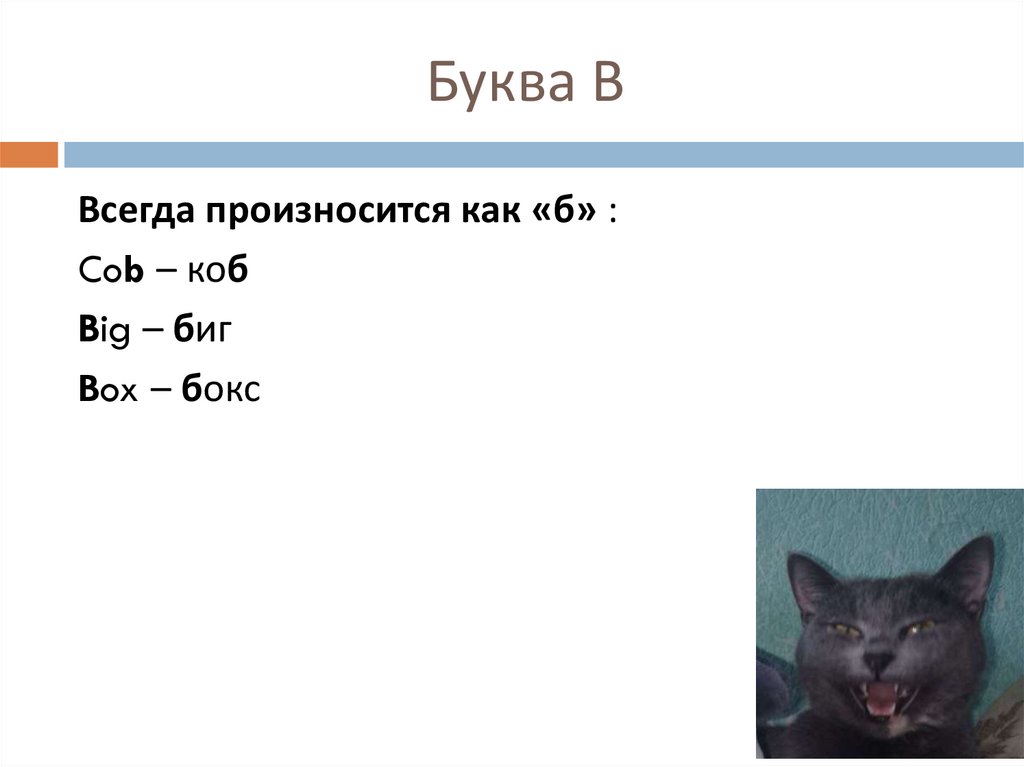 Буква B

Всегда произносится как «б» :

Cob – коб

Big – биг

Box – бокс